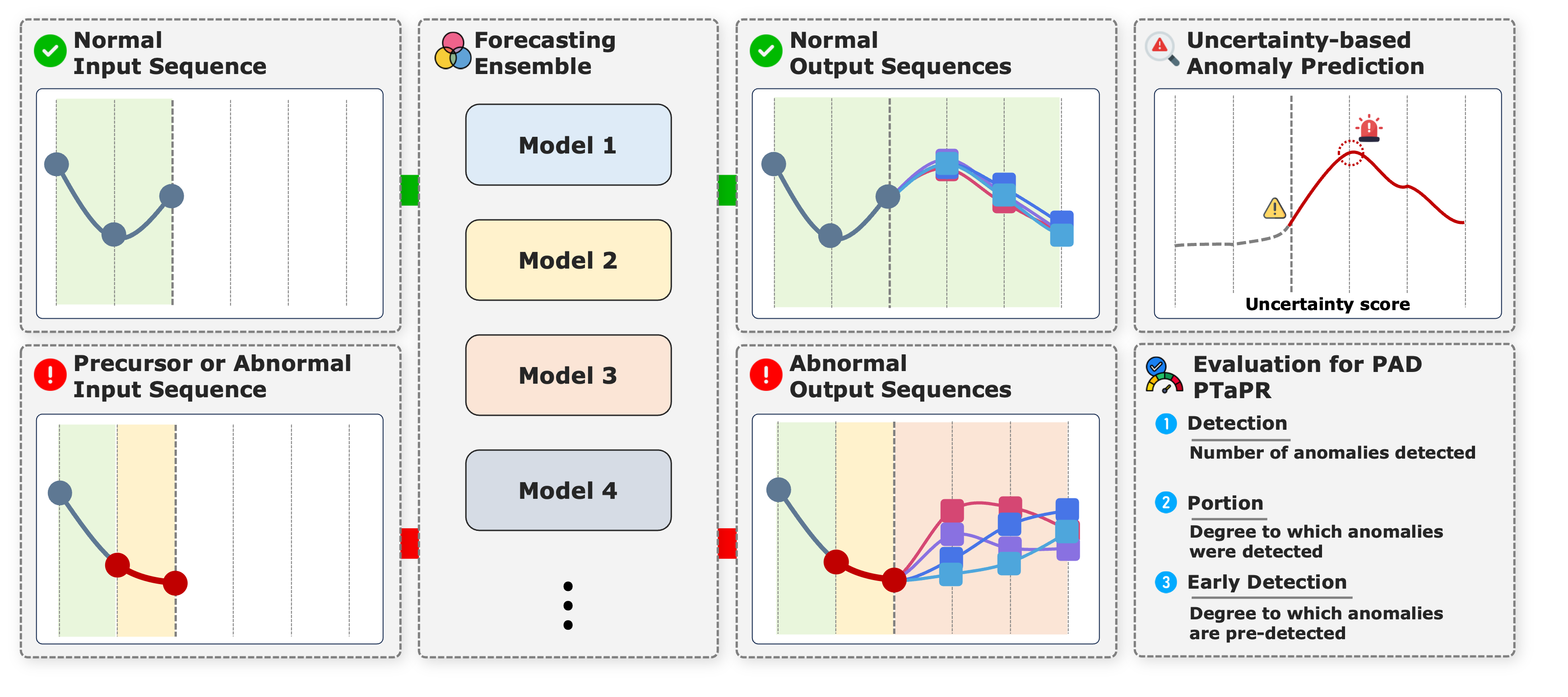 Normal Input Sequence

Precursor or Abnormal Input Sequence

Forecasting Ensemble

Model 1

Model 2

Model 3

Model 4

Normal Output Sequences

Abnormal Output Sequences

Uncertainty-based Anomaly Prediction

Uncertainty score

Evaluation for PAD PTaPR

1 Detection

Number of anomalies detected

2 Portion

Degree to which anomalies were detected

3 Early Detection

Degree to which anomalies are pre-detected